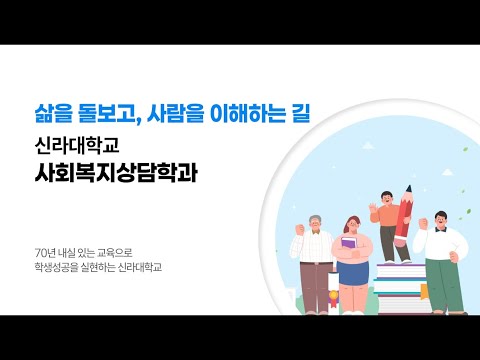 삶을 돌보고, 사람을 이해하는 길

신라대학교

사회복지상담학과

70년 내실 있는 교육으로
학생성공을 실현하는 신라대학교